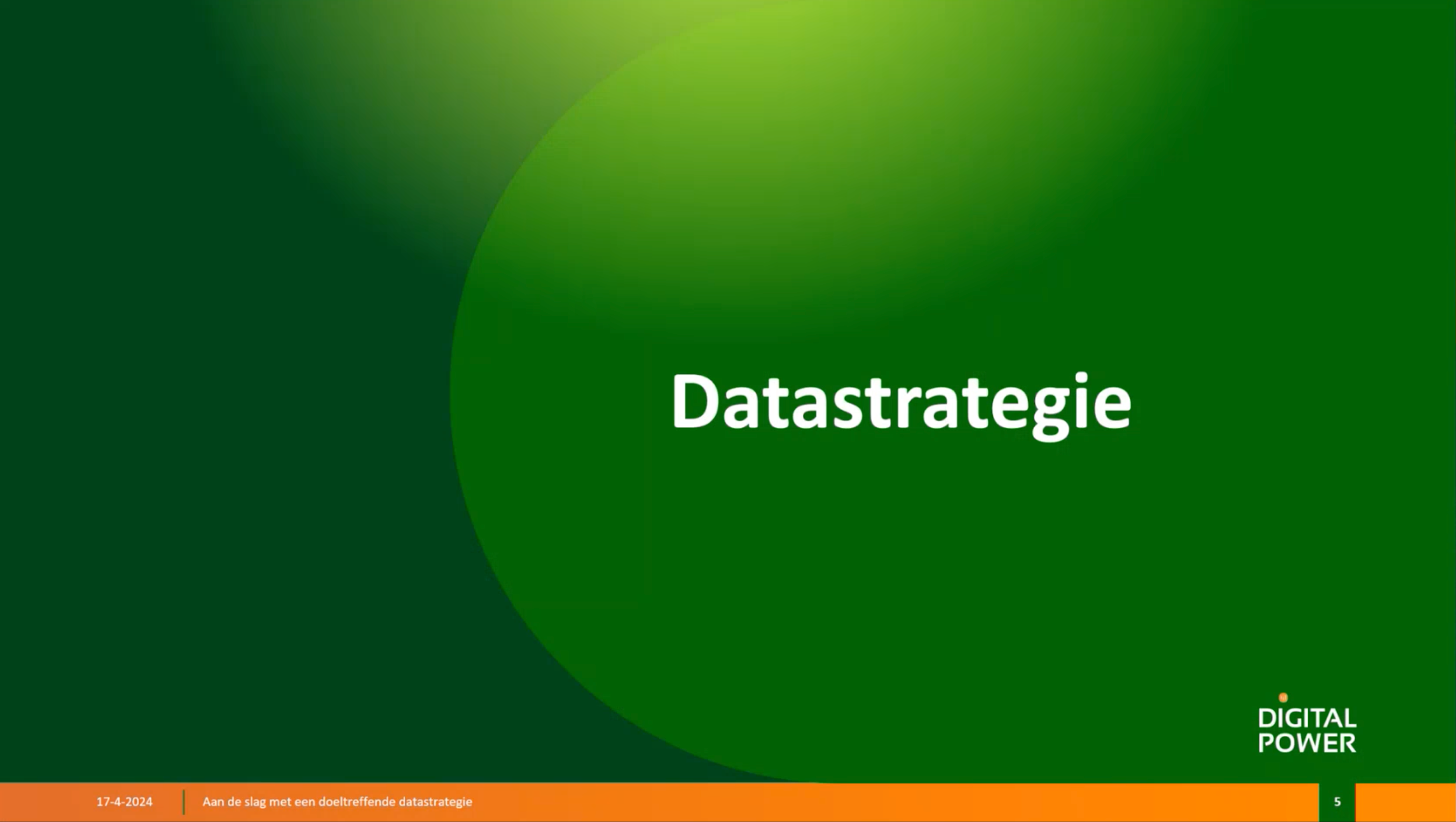 Datastrategie

DIGITAL POWER

17-4-2024 Aan de slag met een doeltreffende datastrategie 5